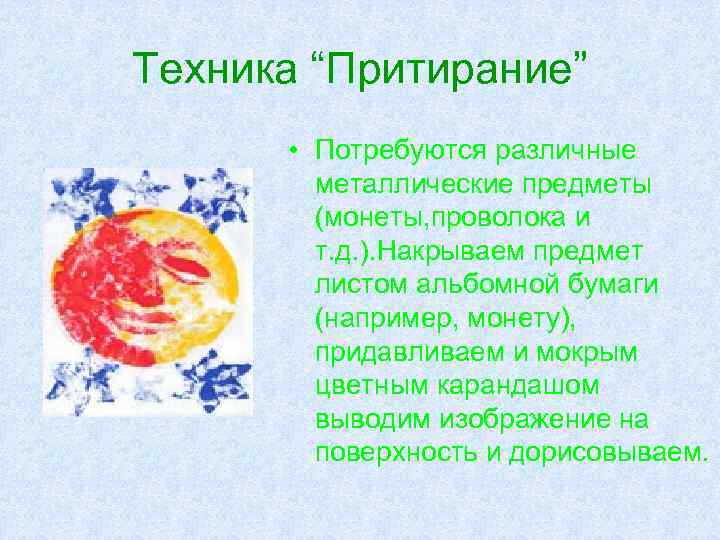 Техника “Притирание”

• Потребуются различные металлические предметы (монеты,проволока и т.д.).Накрываем предмет листом альбомной бумаги (например, монету), придавливаем и мокрым цветным карандашом выводим изображение на поверхность и дорисовываем.